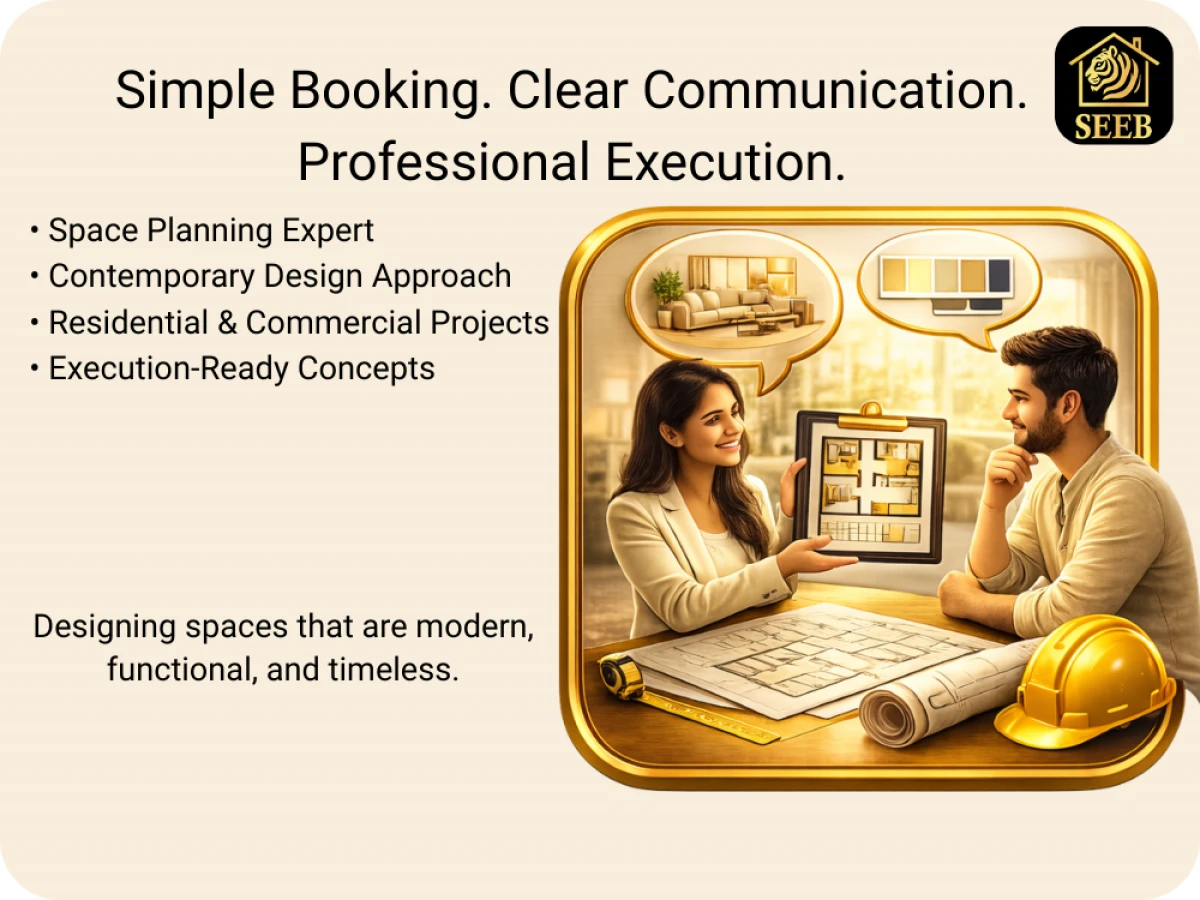 Simple Booking. Clear Communication. Professional Execution.

SEEB

• Space Planning Expert
• Contemporary Design Approach
• Residential & Commercial Projects
• Execution-Ready Concepts

Designing spaces that are modern, functional, and timeless.